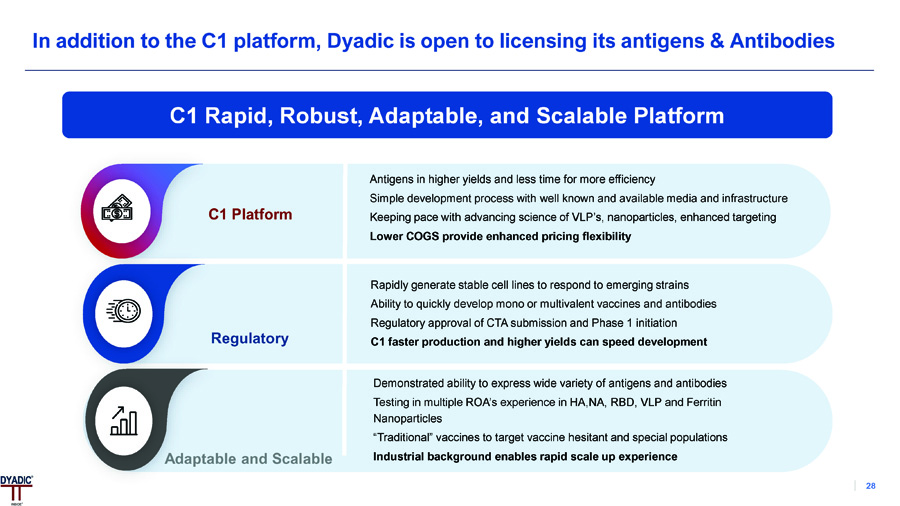 In addition to the C1 platform, Dyadic is open to licensing its antigens & Antibodies

C1 Rapid, Robust, Adaptable, and Scalable Platform

C1 Platform

Antigens in higher yields and less time for more efficiency
Simple development process with well known and available media and infrastructure
Keeping pace with advancing science of VLP's, nanoparticles, enhanced targeting
Lower COGS provide enhanced pricing flexibility

Regulatory

Rapidly generate stable cell lines to respond to emerging strains
Ability to quickly develop mono or multivalent vaccines and antibodies
Regulatory approval of CTA submission and Phase 1 initiation
C1 faster production and higher yields can speed development

Adaptable and Scalable

Demonstrated ability to express wide variety of antigens and antibodies
Testing in multiple ROA's experience in HA,NA, RBD, VLP and Ferritin Nanoparticles
"Traditional" vaccines to target vaccine hesitant and special populations
Industrial background enables rapid scale up experience

DYADIC

28